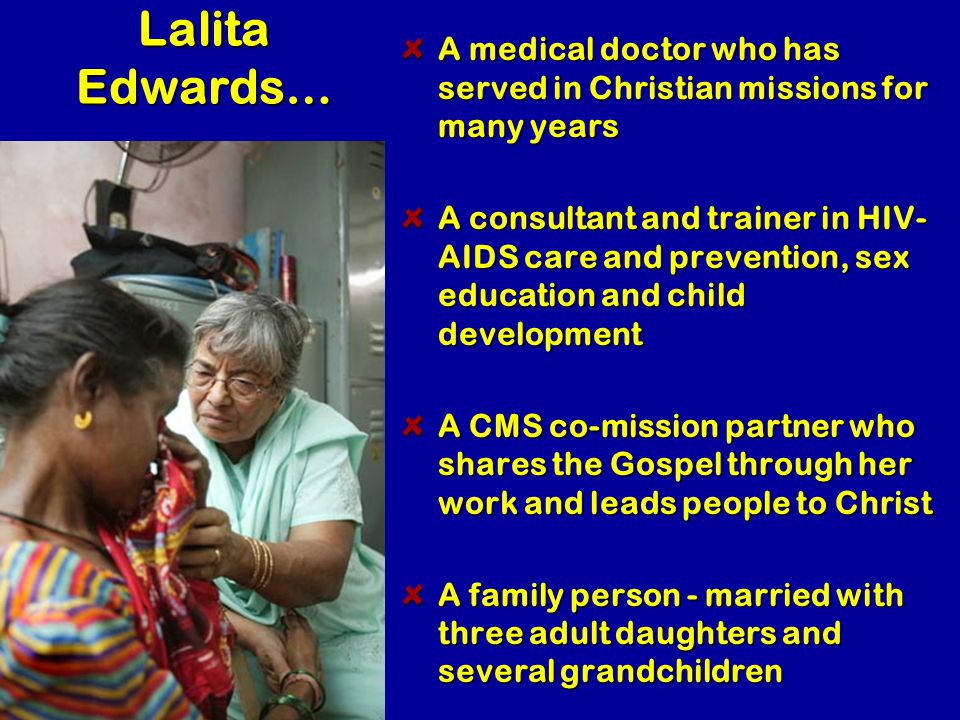 Lalita Edwards…

A medical doctor who has served in Christian missions for many years

A consultant and trainer in HIV-AIDS care and prevention, sex education and child development

A CMS co-mission partner who shares the Gospel through her work and leads people to Christ

A family person - married with three adult daughters and several grandchildren